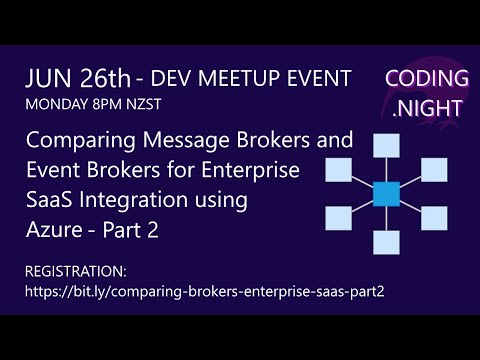 JUN 26th - DEV MEETUP EVENT
MONDAY 8PM NZST

CODING .NIGHT

Comparing Message Brokers and Event Brokers for Enterprise SaaS Integration using Azure - Part 2

REGISTRATION:
https://bit.ly/comparing-brokers-enterprise-saas-part2